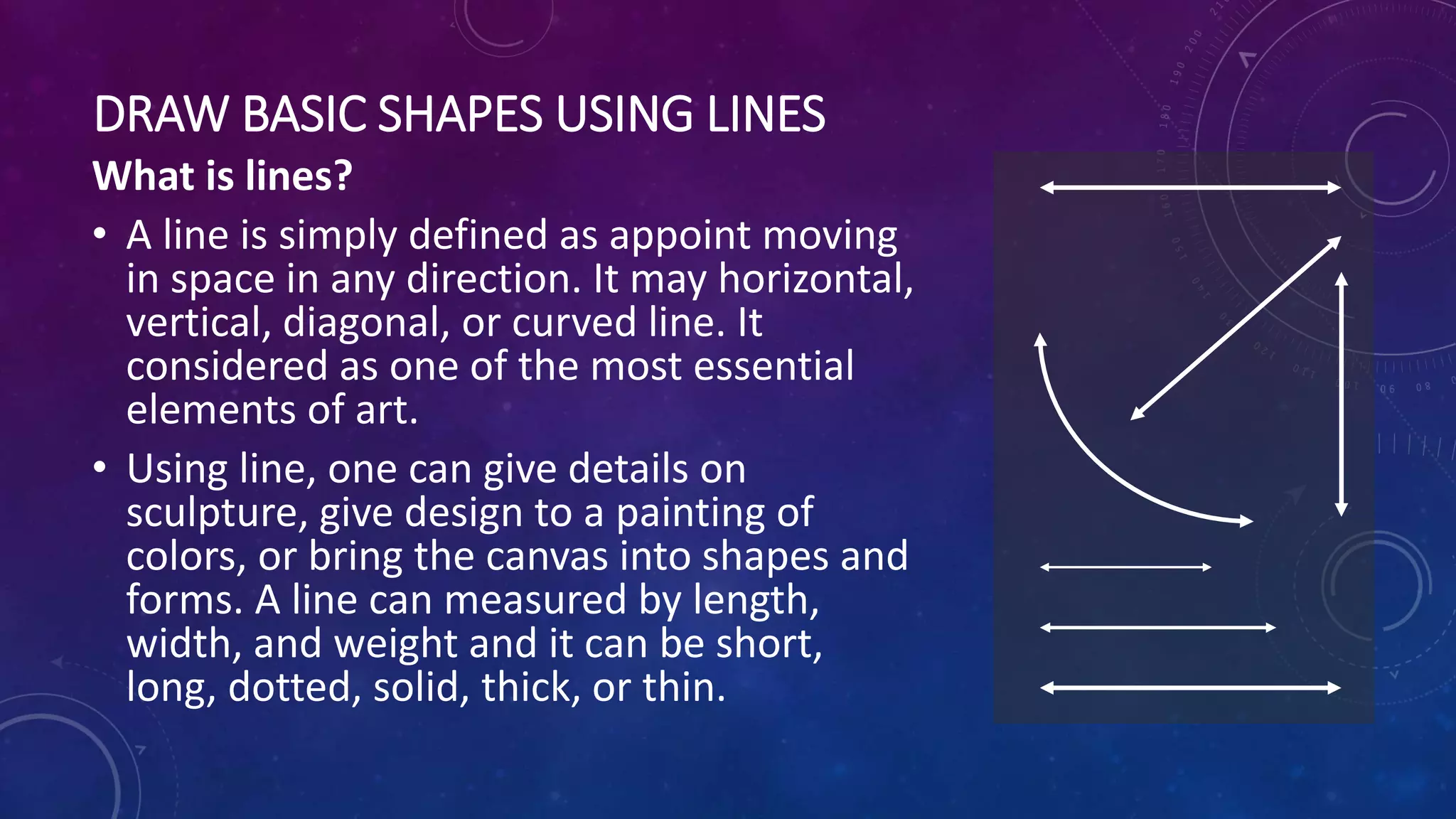 DRAW BASIC SHAPES USING LINES

What is lines?

• A line is simply defined as appoint moving in space in any direction. It may horizontal, vertical, diagonal, or curved line. It considered as one of the most essential elements of art.

• Using line, one can give details on sculpture, give design to a painting of colors, or bring the canvas into shapes and forms. A line can measured by length, width, and weight and it can be short, long, dotted, solid, thick, or thin.